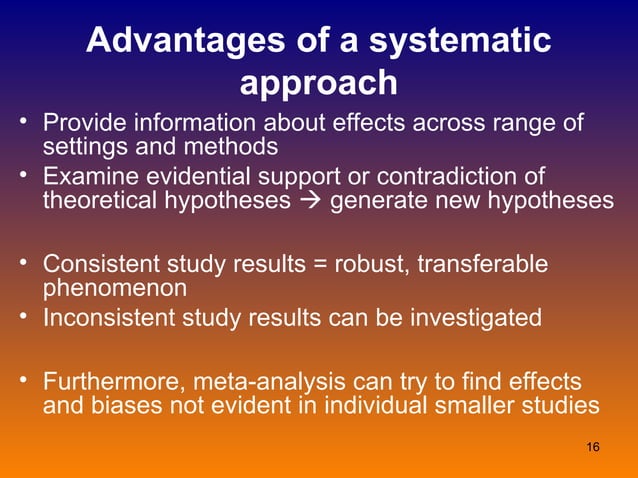 Advantages of a systematic approach

• Provide information about effects across range of settings and methods
• Examine evidential support or contradiction of theoretical hypotheses → generate new hypotheses

• Consistent study results = robust, transferable phenomenon
• Inconsistent study results can be investigated

• Furthermore, meta-analysis can try to find effects and biases not evident in individual smaller studies

16